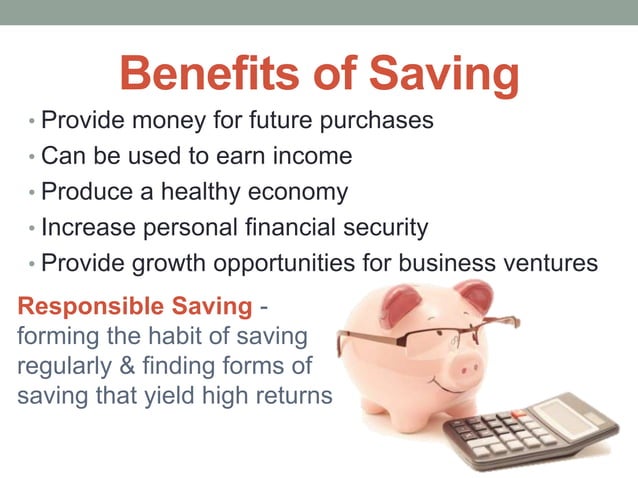 Benefits of Saving

• Provide money for future purchases
• Can be used to earn income
• Produce a healthy economy
• Increase personal financial security
• Provide growth opportunities for business ventures

Responsible Saving - forming the habit of saving regularly & finding forms of saving that yield high returns